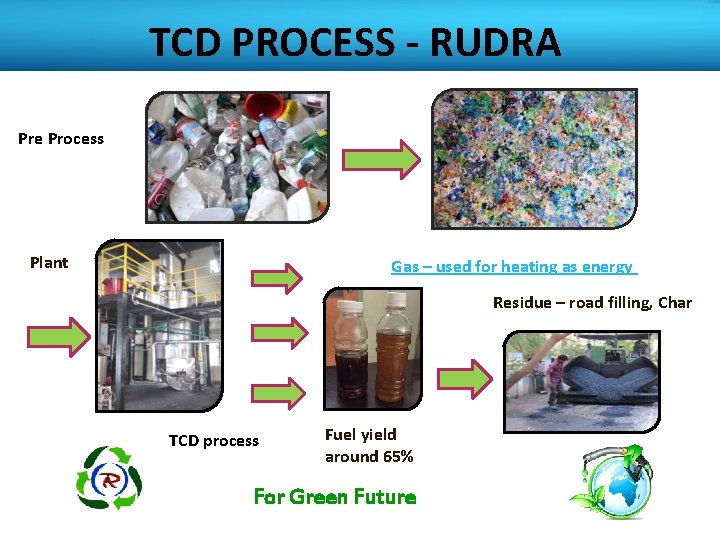 TCD PROCESS - RUDRA

Pre Process

Plant

Gas – used for heating as energy

Residue – road filling, Char

TCD process

Fuel yield around 65%

R

For Green Future